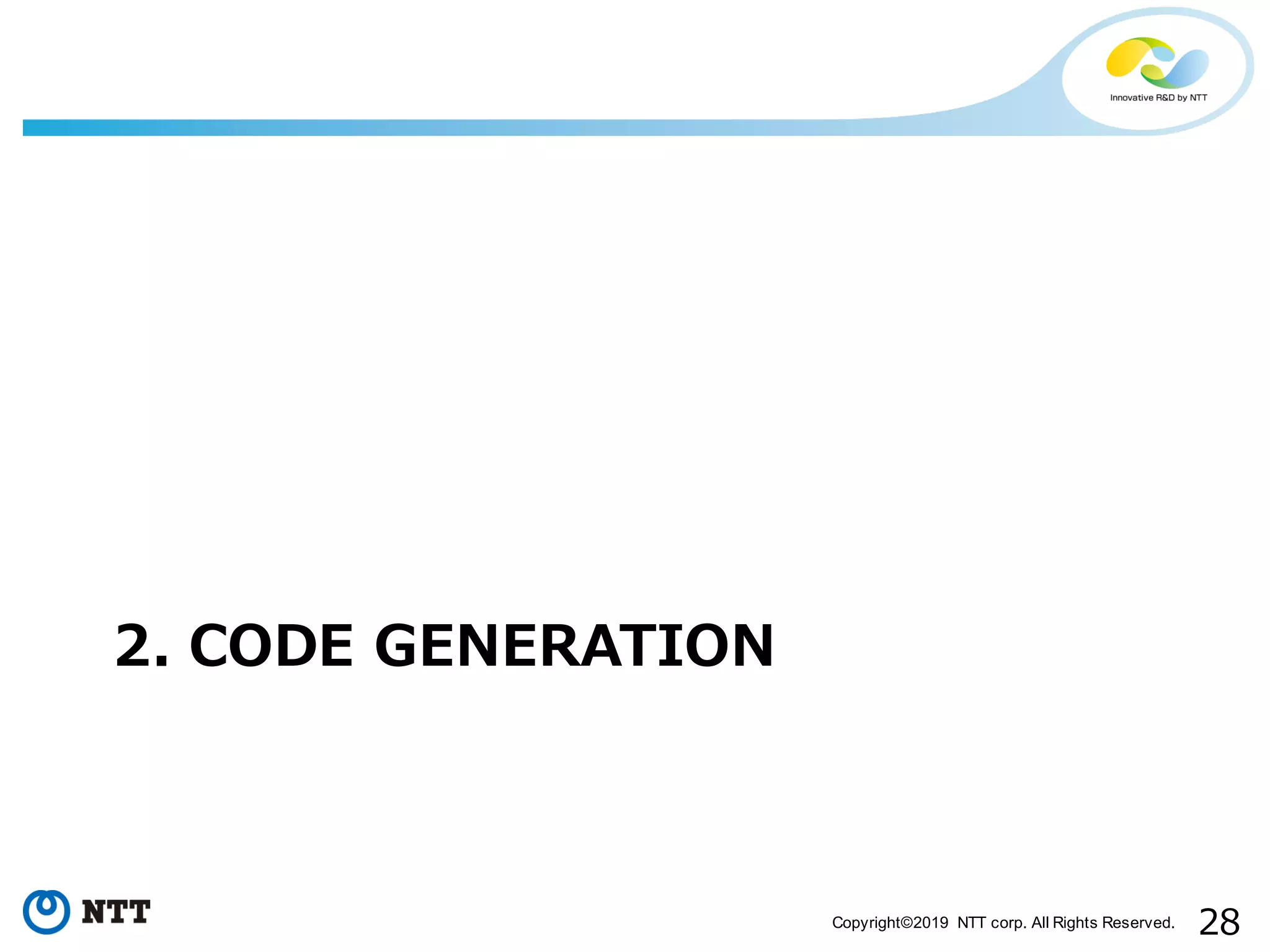 Innovative R&D by NTT

2. CODE GENERATION

NTT

Copyright©2019 NTT corp. All Rights Reserved.

28